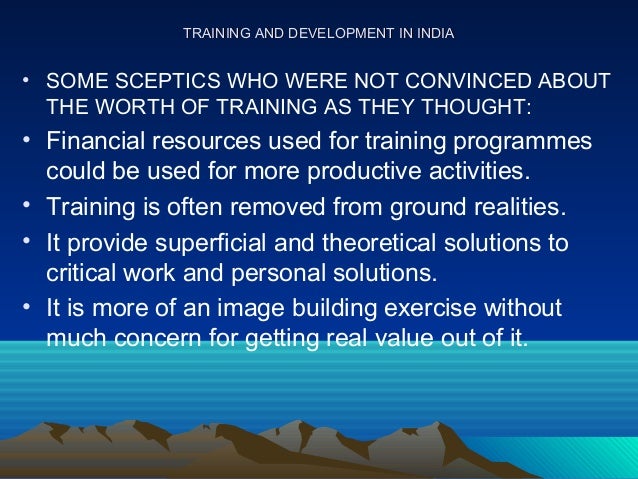 TRAINING AND DEVELOPMENT IN INDIA

• SOME SCEPTICS WHO WERE NOT CONVINCED ABOUT THE WORTH OF TRAINING AS THEY THOUGHT:

• Financial resources used for training programmes could be used for more productive activities.

• Training is often removed from ground realities.

• It provide superficial and theoretical solutions to critical work and personal solutions.

• It is more of an image building exercise without much concern for getting real value out of it.